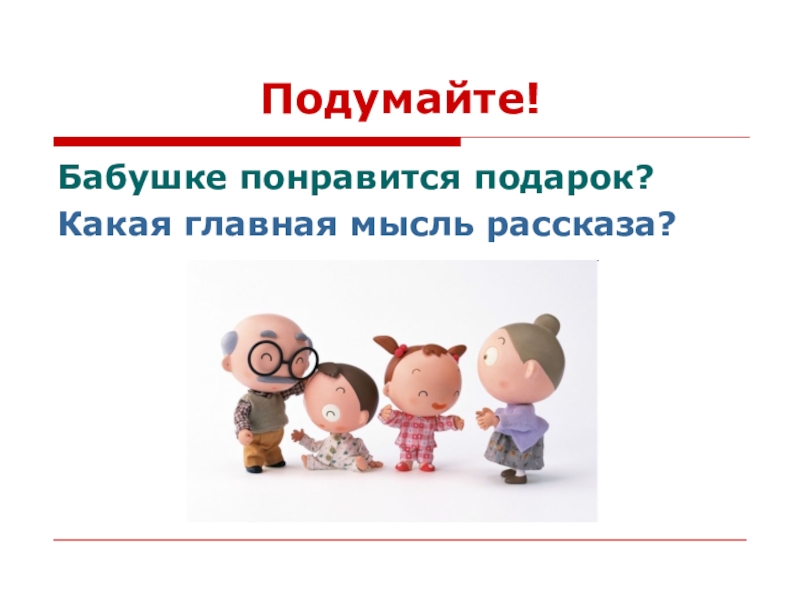 Подумайте!

Бабушке понравится подарок?

Какая главная мысль рассказа?